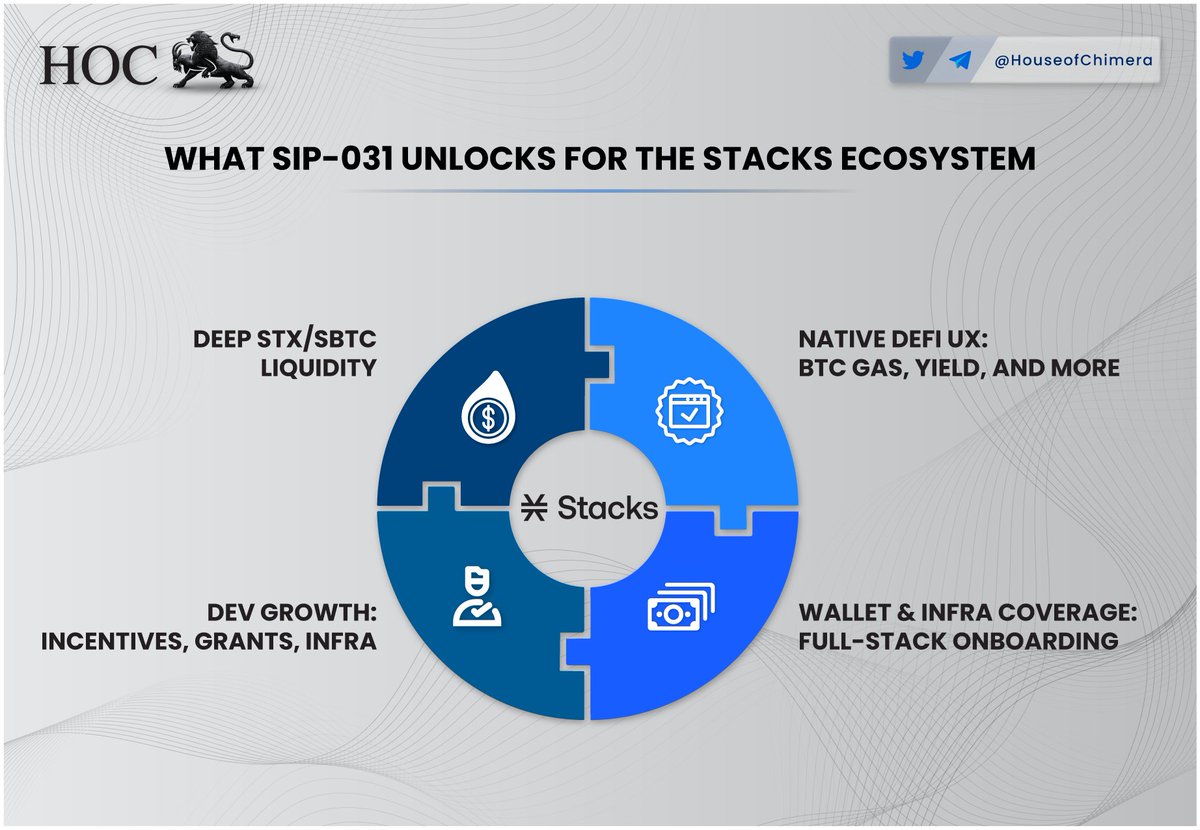 HOC

@HouseofChimera

WHAT SIP-031 UNLOCKS FOR THE STACKS ECOSYSTEM

DEEP STX/SBTC LIQUIDITY

NATIVE DEFI UX: BTC GAS, YIELD, AND MORE

Stacks

DEV GROWTH: INCENTIVES, GRANTS, INFRA

WALLET & INFRA COVERAGE: FULL-STACK ONBOARDING